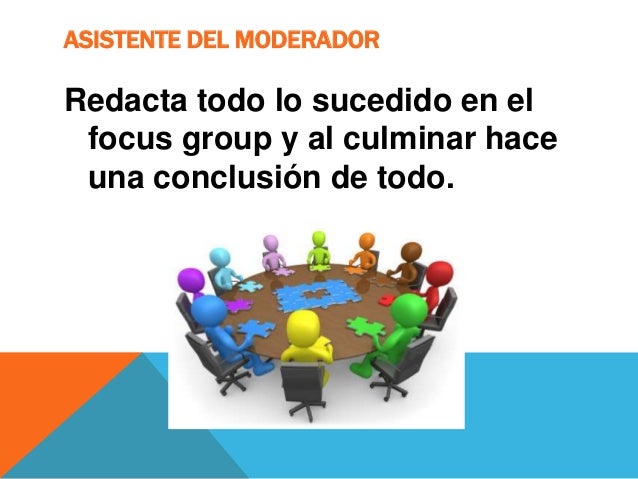 ASISTENTE DEL MODERADOR

Redacta todo lo sucedido en el focus group y al culminar hace una conclusión de todo.